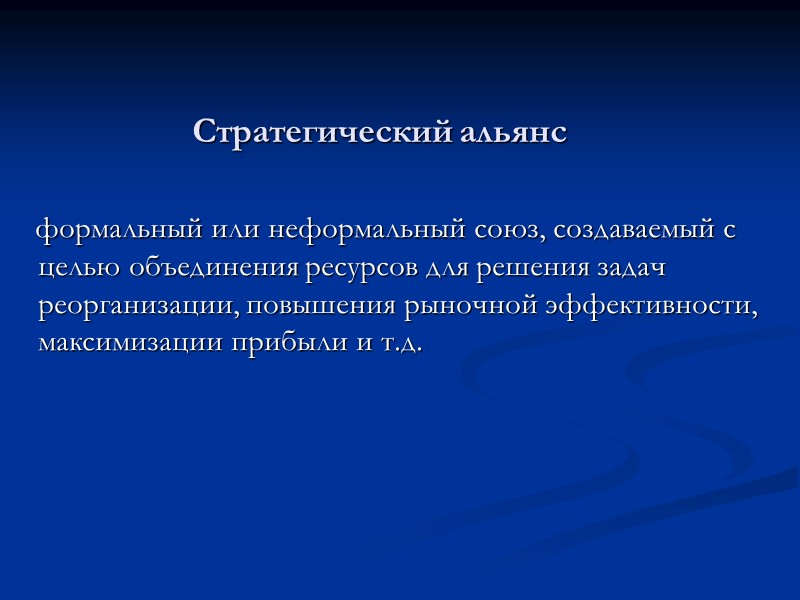 Стратегический альянс

формальный или неформальный союз, создаваемый с целью объединения ресурсов для решения задач реорганизации, повышения рыночной эффективности, максимизации прибыли и т.д.